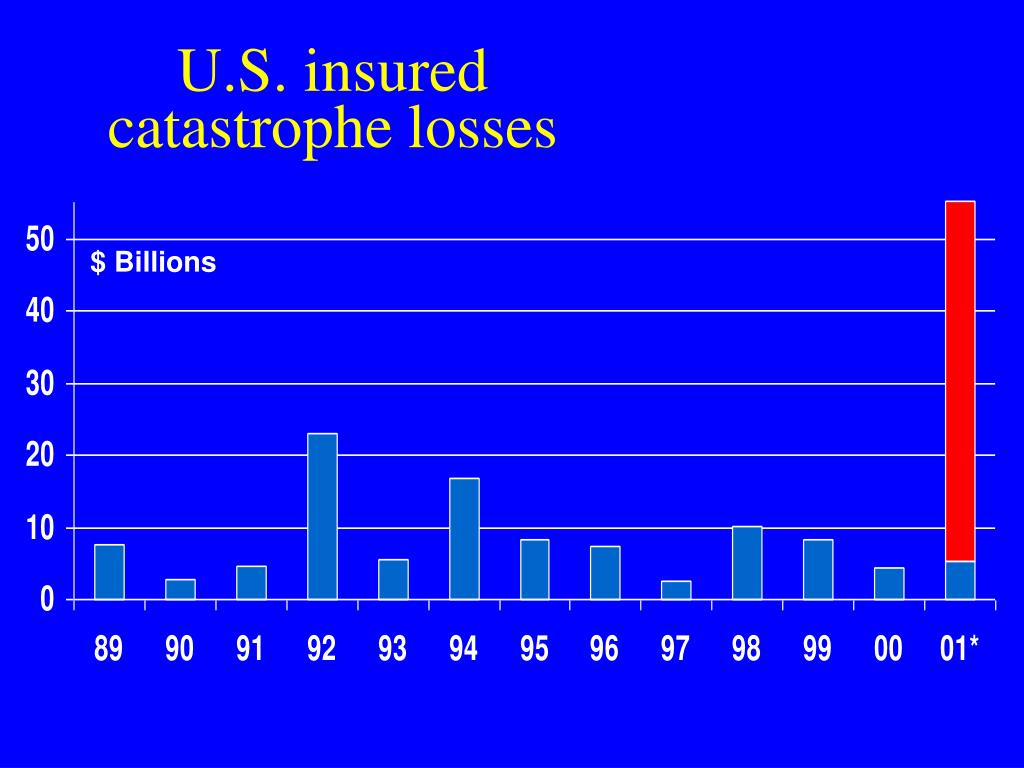 U.S. insured catastrophe losses

$ Billions

50
40
30
20
10
0

89 90 91 92 93 94 95 96 97 98 99 00 01*